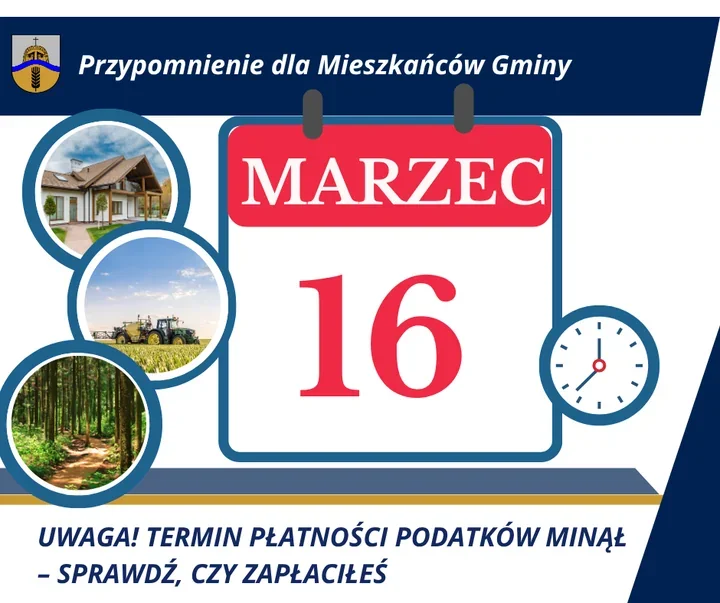 Przypomnienie dla Mieszkańców Gminy

MARZEC

16

UWAGA! TERMIN PŁATNOŚCI PODATKÓW MINĄŁ – SPRAWDŹ, CZY ZAPŁACIŁEŚ